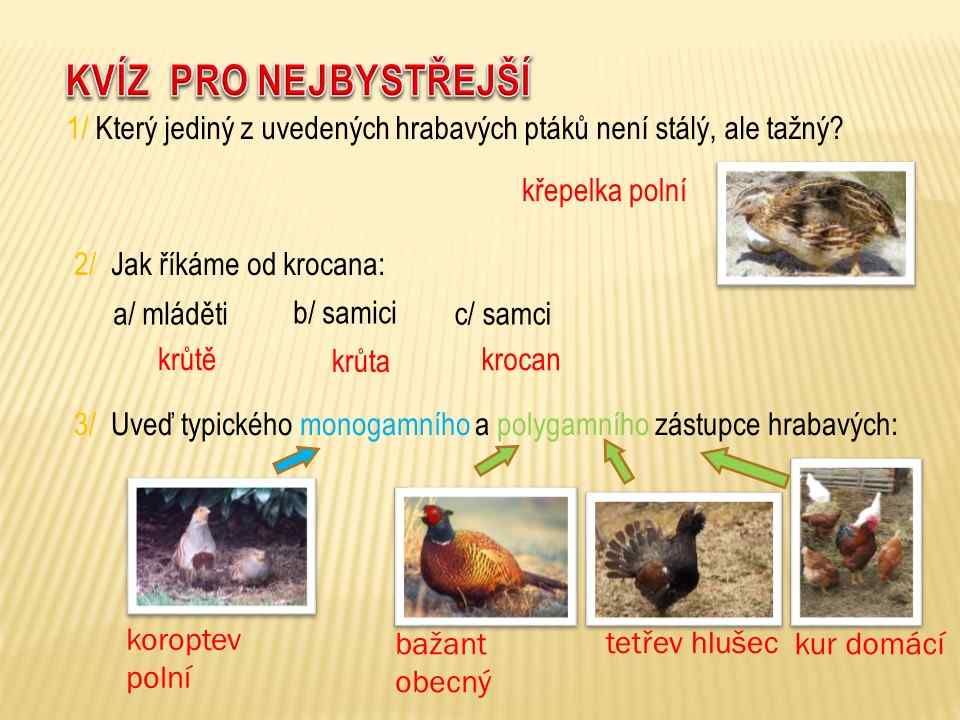 KVÍZ PRO NEJBYSTŘEJŠÍ

1/ Který jediný z uvedených hrabavých ptáků není stálý, ale tažný?

křepelka polní

2/ Jak říkáme od krocana:

a/ mláděti b/ samici c/ samci

krůtě krůta krocan

3/ Uveď typického monogamního a polygamního zástupce hrabavých:

koroptev polní

bažant obecný

tetřev hlušec

kur domácí